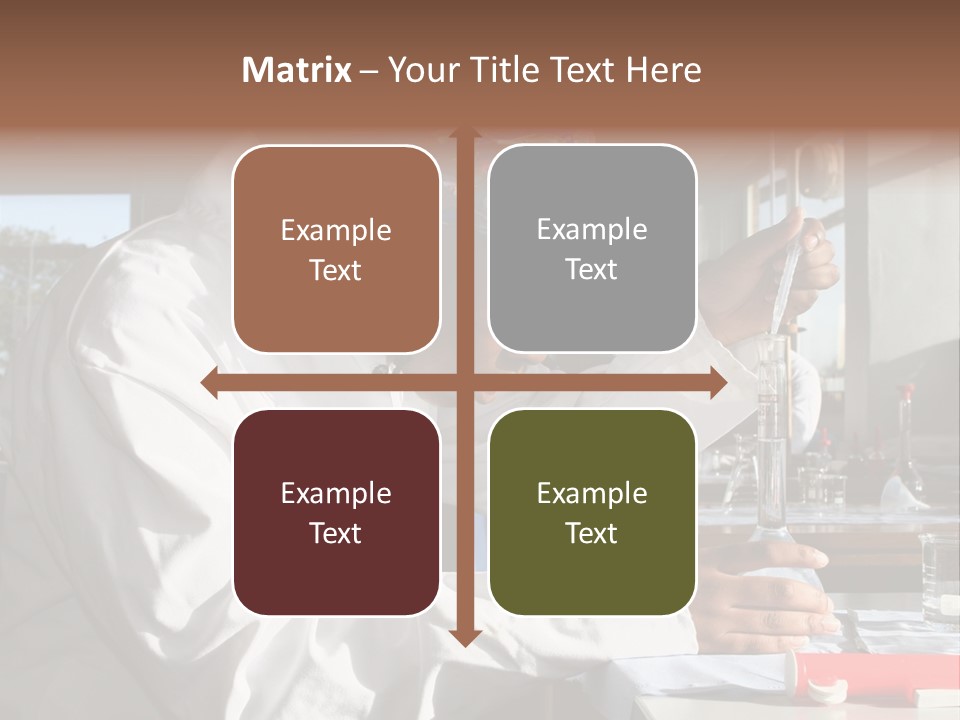 Matrix – Your Title Text Here

Example Text

Example Text

Example Text

Example Text